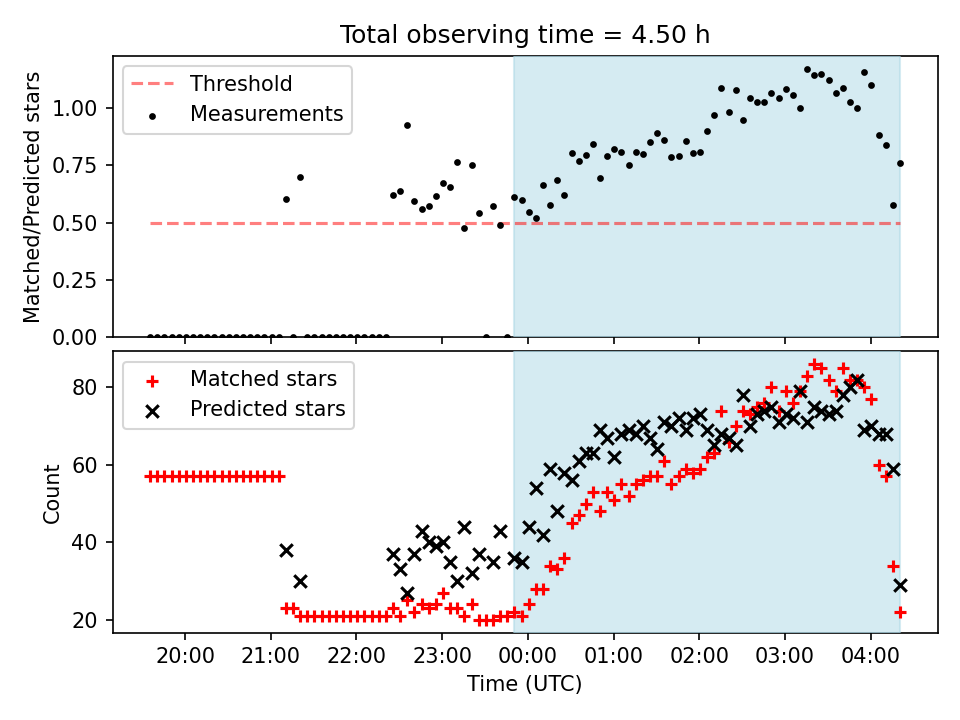 Total observing time = 4.50 h

Threshold
Measurements

Matched/Predicted stars

1.00
0.75
0.50
0.25
0.00

Matched stars
Predicted stars

Count

80
60
40
20

20:00
21:00
22:00
23:00
00:00
01:00
02:00
03:00
04:00

Time (UTC)